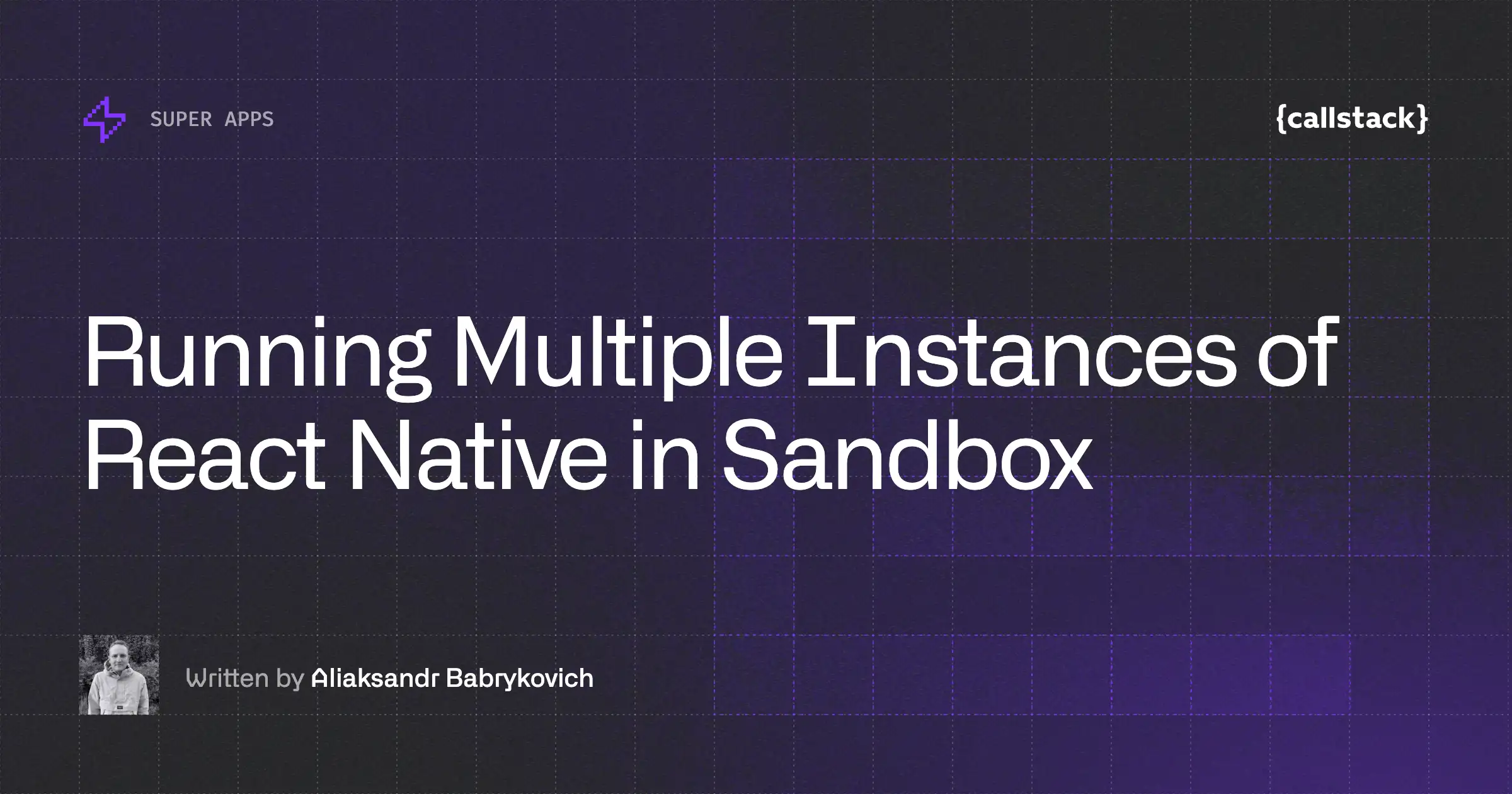 SUPER APPS

{callstack}

Running Multiple Instances of React Native in Sandbox

Written by Aliaksandr Babrykovich